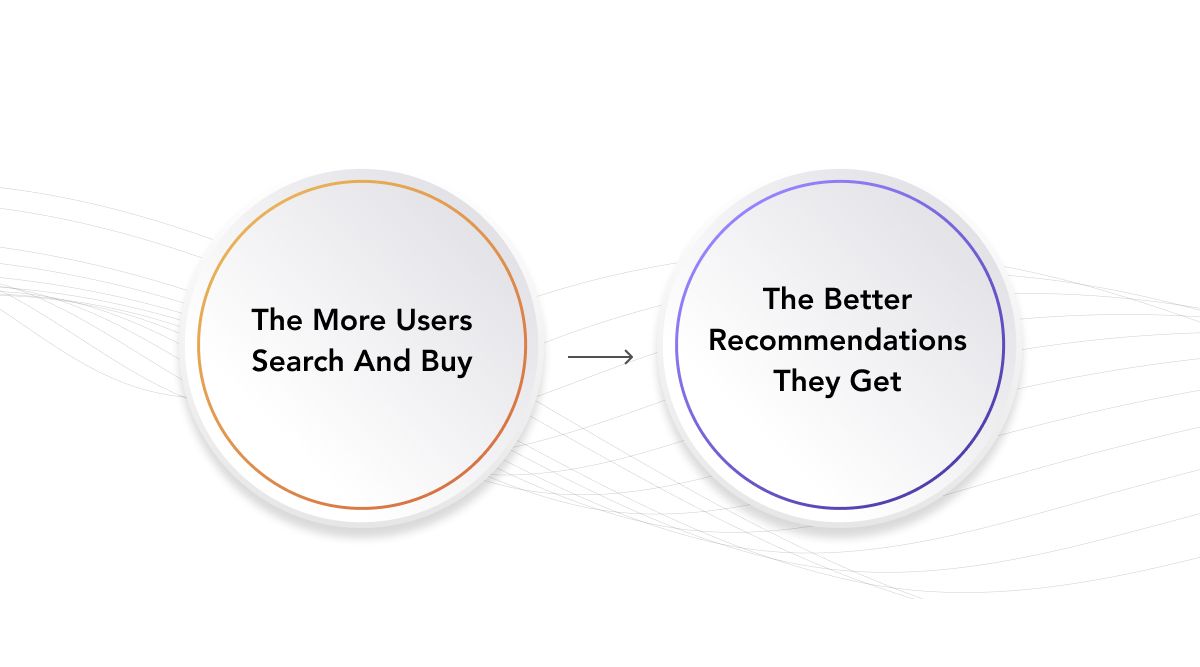 The More Users Search And Buy

The Better Recommendations They Get